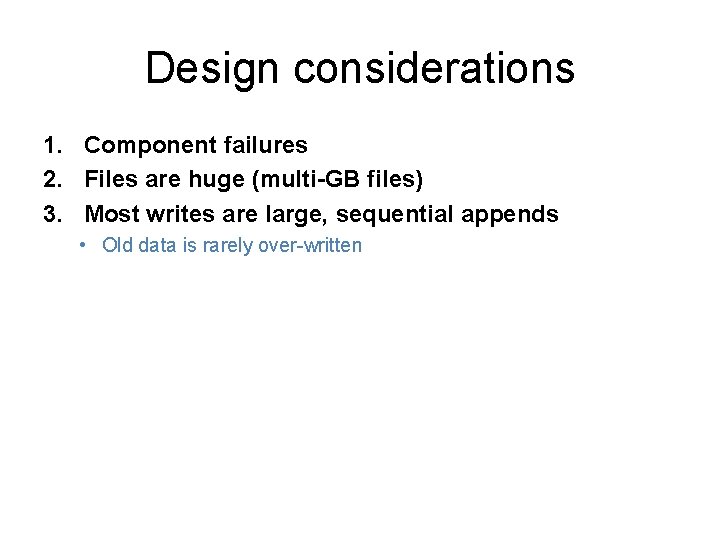 Design considerations

1. Component failures
2. Files are huge (multi-GB files)
3. Most writes are large, sequential appends
   • Old data is rarely over-written